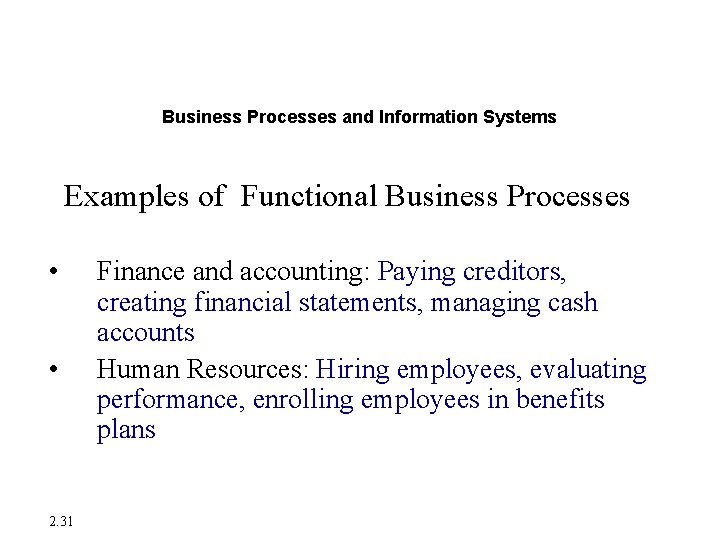 Business Processes and Information Systems

Examples of Functional Business Processes

• Finance and accounting: Paying creditors, creating financial statements, managing cash accounts
• Human Resources: Hiring employees, evaluating performance, enrolling employees in benefits plans

2.31